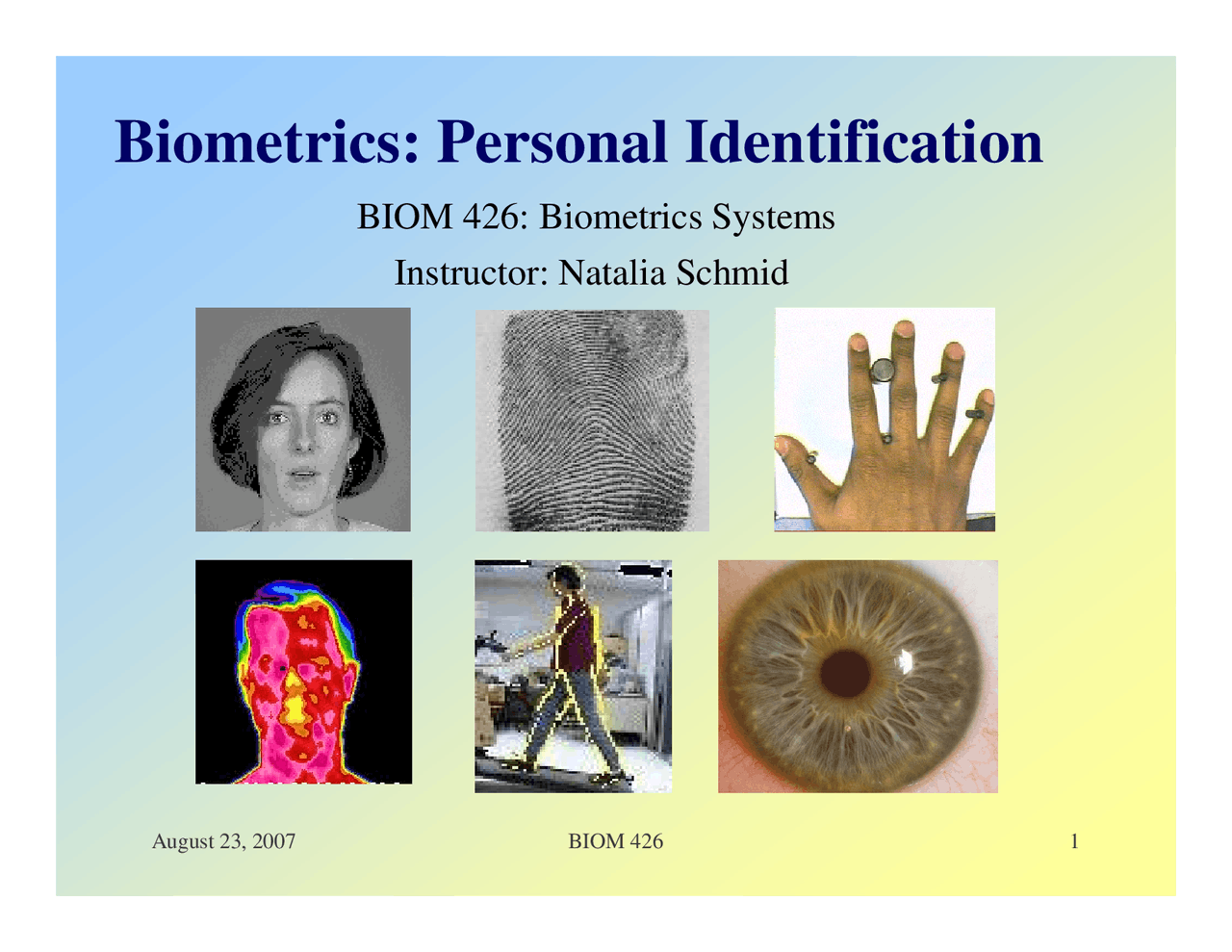 Biometrics: Personal Identification

BIOM 426: Biometrics Systems

Instructor: Natalia Schmid

August 23, 2007

BIOM 426

1